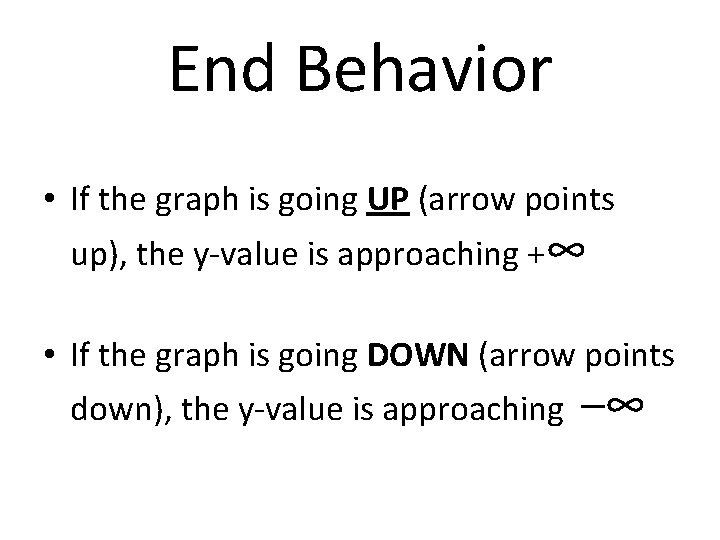 End Behavior

• If the graph is going UP (arrow points up), the y-value is approaching $+\infty$

• If the graph is going DOWN (arrow points down), the y-value is approaching $-\infty$